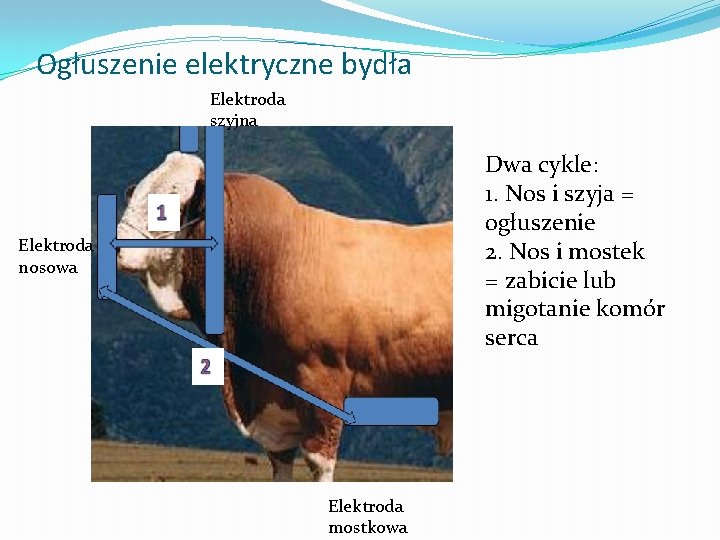 Ogłuszenie elektryczne bydła

Elektroda szyjna

Elektroda nosowa

1

2

Elektroda mostkowa

Dwa cykle:
1. Nos i szyja = ogłuszenie
2. Nos i mostek = zabicie lub migotanie komór serca